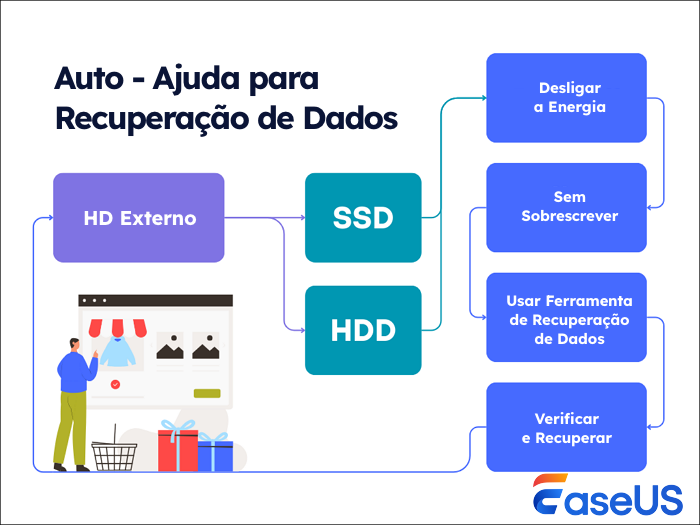 Auto - Ajuda para Recuperação de Dados

HD Externo

SSD

HDD

Desligar a Energia

Sem Sobrescrever

Usar Ferramenta de Recuperação de Dados

Verificar e Recuperar

EaseUS